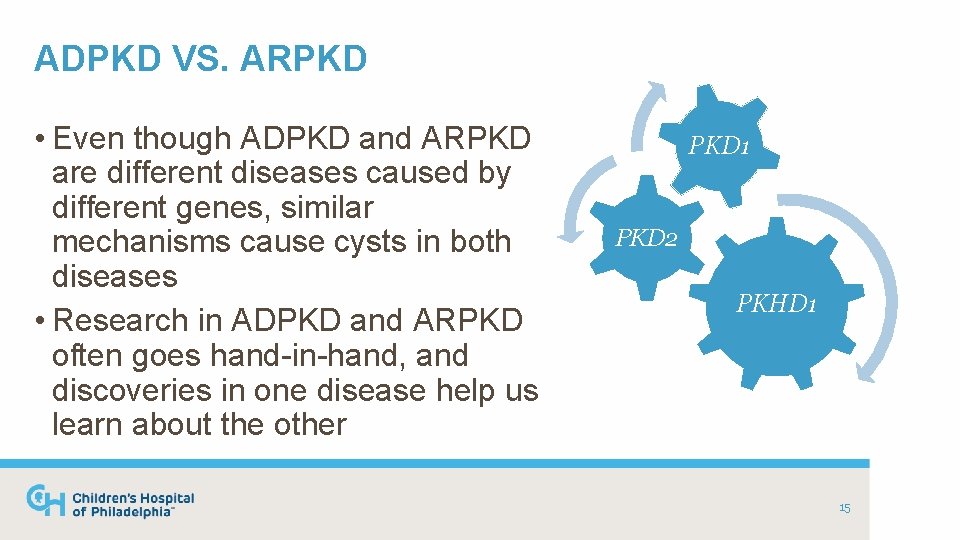 ADPKD VS. ARPKD

• Even though ADPKD and ARPKD are different diseases caused by different genes, similar mechanisms cause cysts in both diseases
• Research in ADPKD and ARPKD often goes hand-in-hand, and discoveries in one disease help us learn about the other

PKD1

PKD2

PKHD1

Children's Hospital of Philadelphia™

15